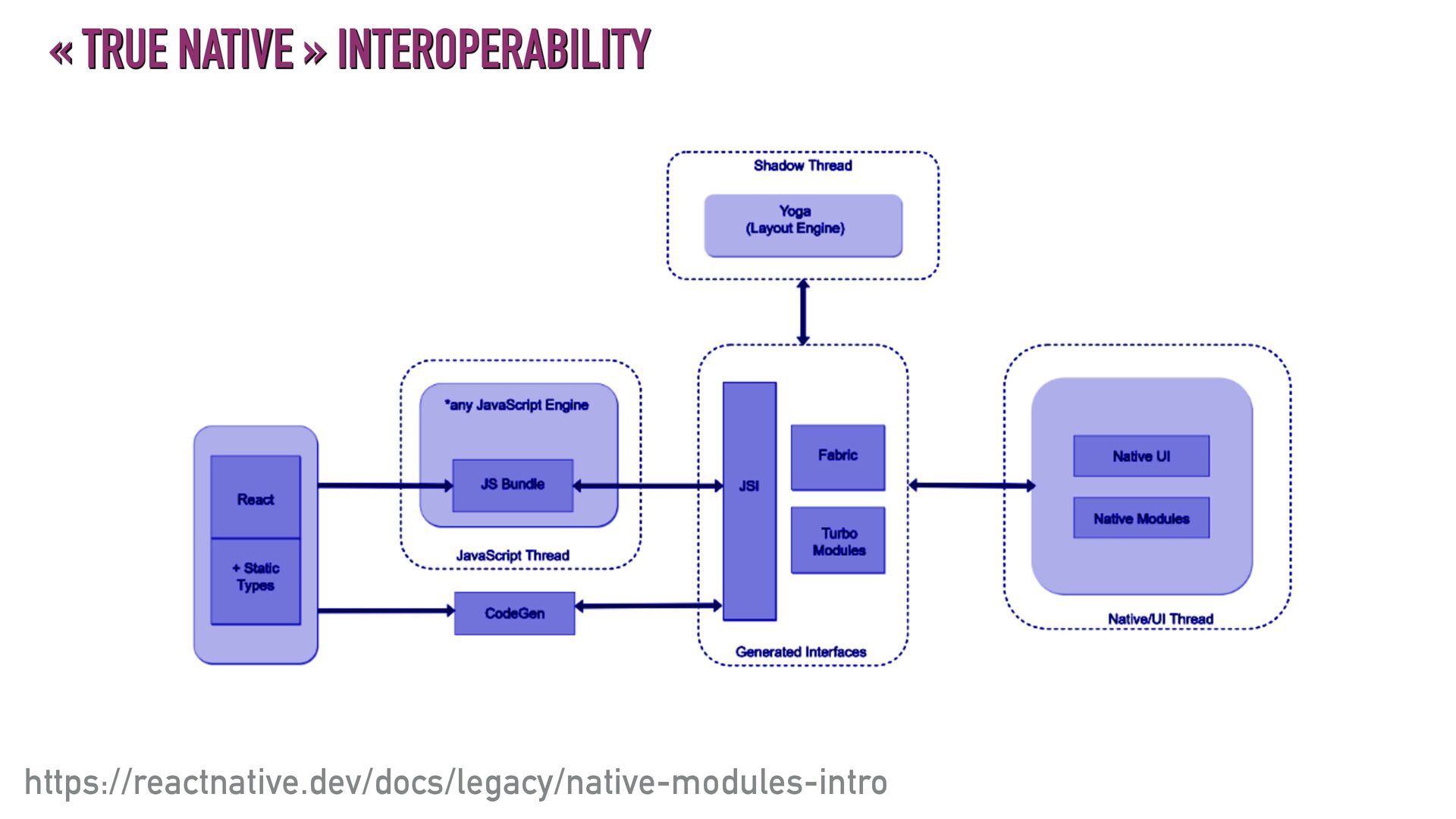 « TRUE NATIVE » INTEROPERABILITY

Shadow Thread

Yoga
(Layout Engine)

React

+ Static Types

*any JavaScript Engine

JS Bundle

JavaScript Thread

CodeGen

JSI

Fabric

Turbo Modules

Generated Interfaces

Native UI

Native Modules

Native/UI Thread

https://reactnative.dev/docs/legacy/native-modules-intro